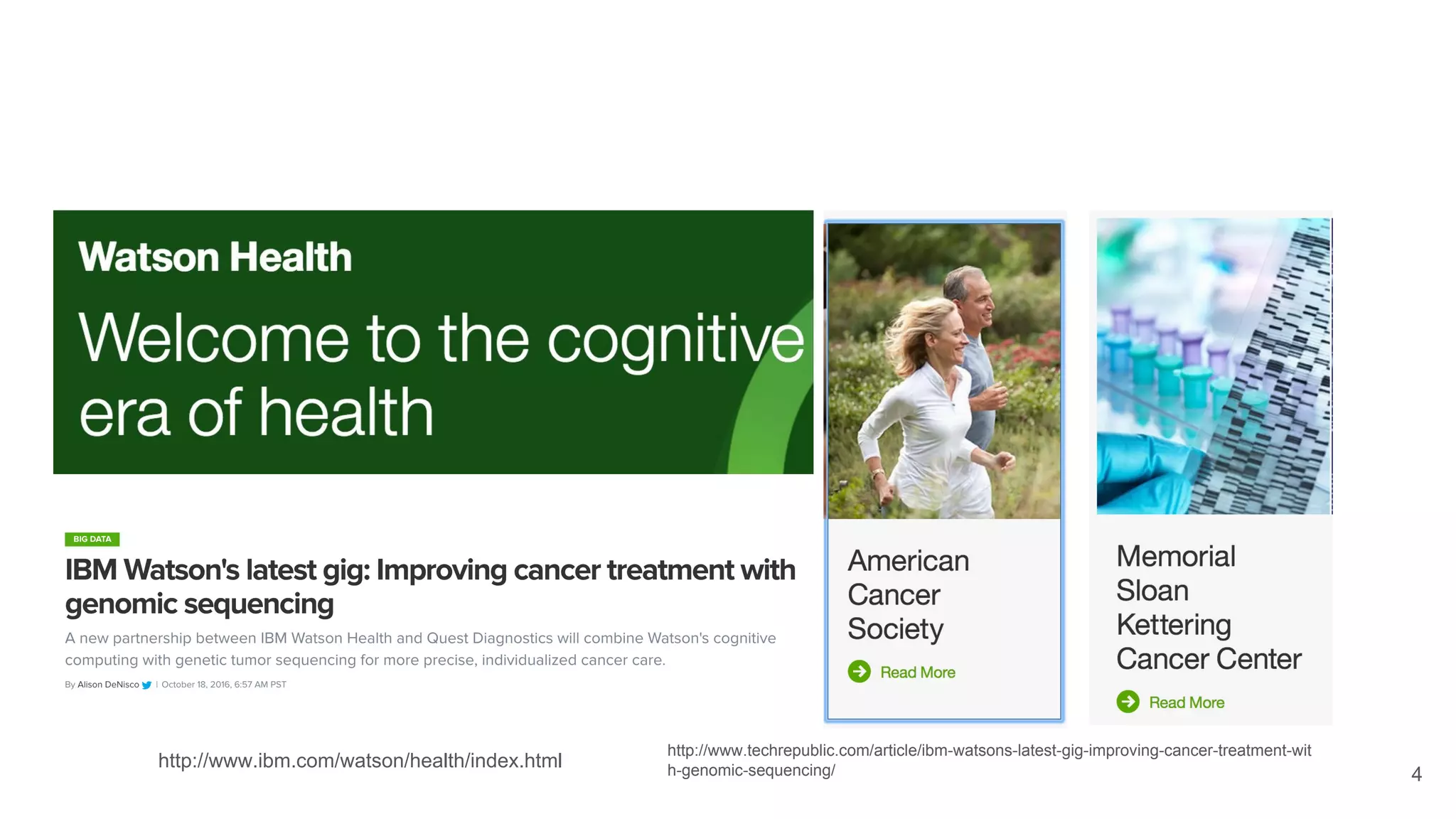 Watson Health

Welcome to the cognitive era of health

BIG DATA

IBM Watson's latest gig: Improving cancer treatment with genomic sequencing

A new partnership between IBM Watson Health and Quest Diagnostics will combine Watson's cognitive computing with genetic tumor sequencing for more precise, individualized cancer care.

By Alison DeNisco | October 18, 2016, 6:57 AM PST

American Cancer Society

Read More

Memorial Sloan Kettering Cancer Center

Read More

http://www.ibm.com/watson/health/index.html

http://www.techrepublic.com/article/ibm-watsons-latest-gig-improving-cancer-treatment-with-genomic-sequencing/

4